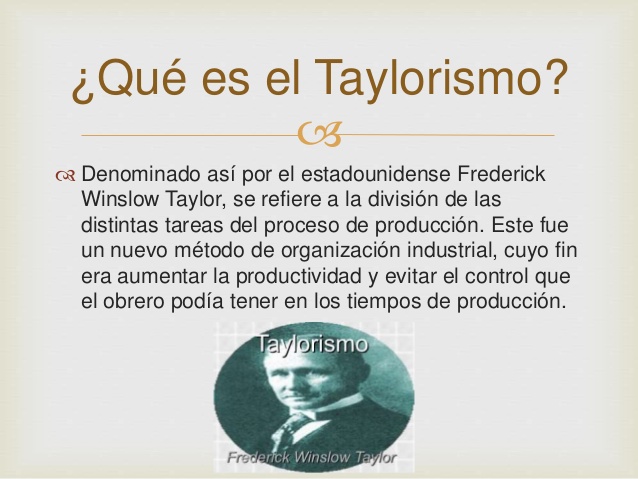 ¿Qué es el Taylorismo?

Denominado así por el estadounidense Frederick Winslow Taylor, se refiere a la división de las distintas tareas del proceso de producción. Este fue un nuevo método de organización industrial, cuyo fin era aumentar la productividad y evitar el control que el obrero podía tener en los tiempos de producción.

Taylorismo

Frederick Winslow Taylor